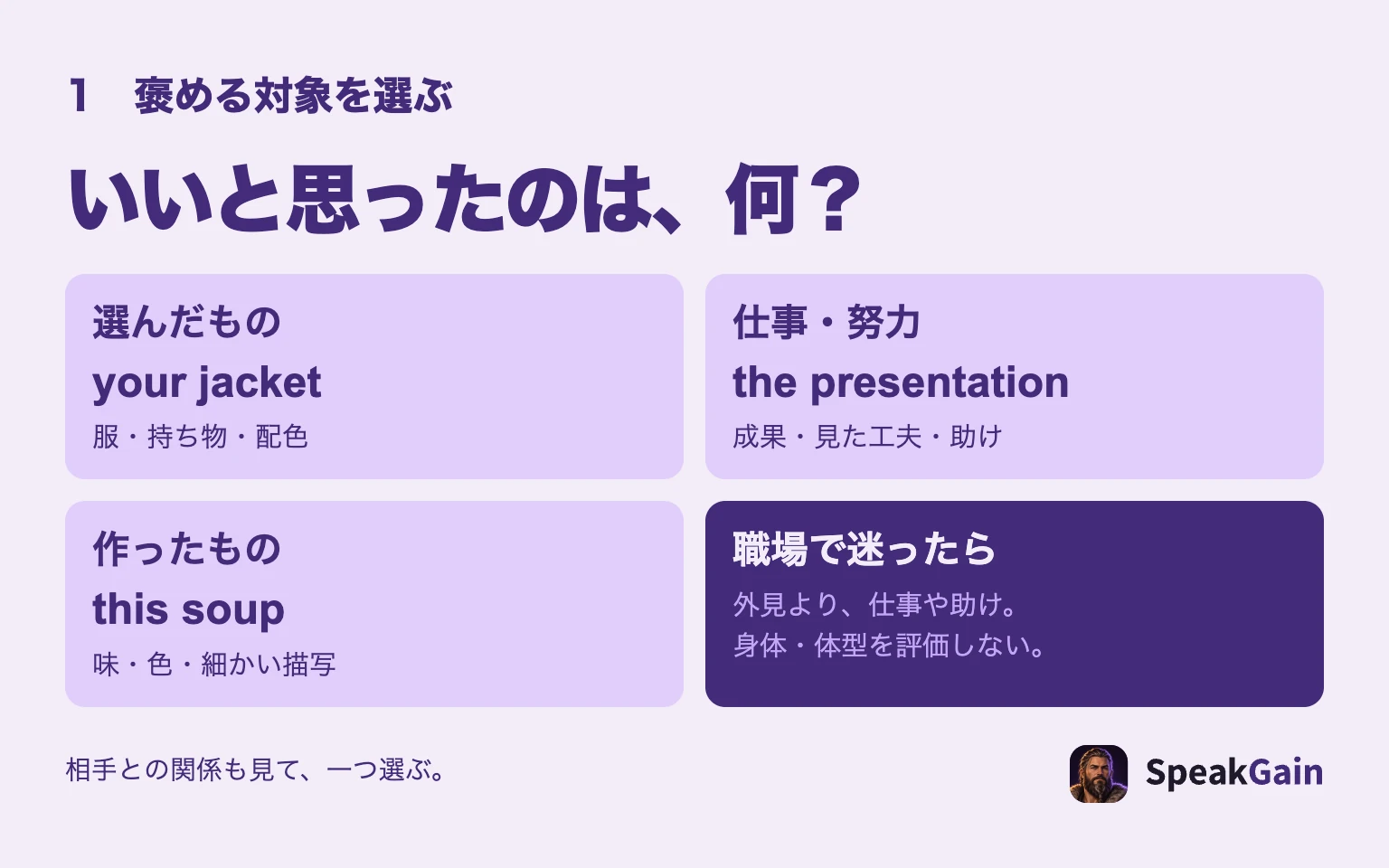 1 褒める対象を選ぶ

いいと思ったのは、何？

選んだもの
your jacket
服・持ち物・配色

仕事・努力
the presentation
成果・見た工夫・助け

作ったもの
this soup
味・色・細かい描写

職場で迷ったら
外見より、仕事や助け。
身体・体型を評価しない。

相手との関係も見て、一つ選ぶ。

SpeakGain